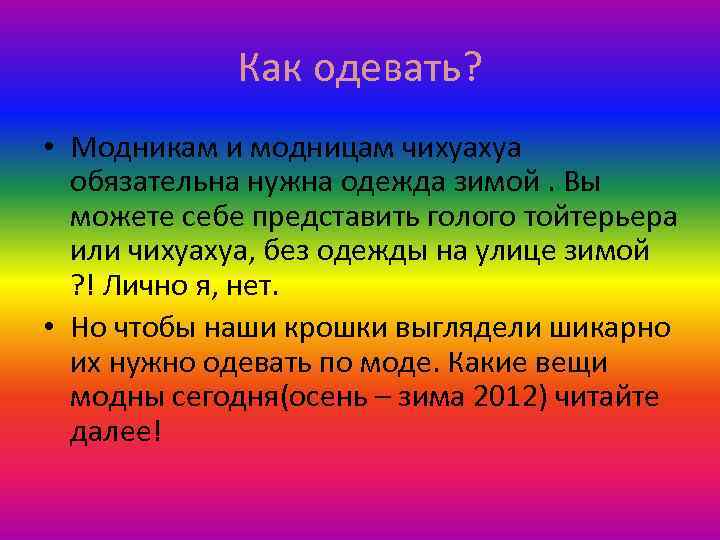 Как одевать?

• Модникам и модницам чихуахуа обязательна нужна одежда зимой . Вы можете себе представить голого тойтерьера или чихуахуа, без одежды на улице зимой ?! Лично я, нет.

• Но чтобы наши крошки выглядели шикарно их нужно одевать по моде. Какие вещи модны сегодня(осень – зима 2012) читайте далее!